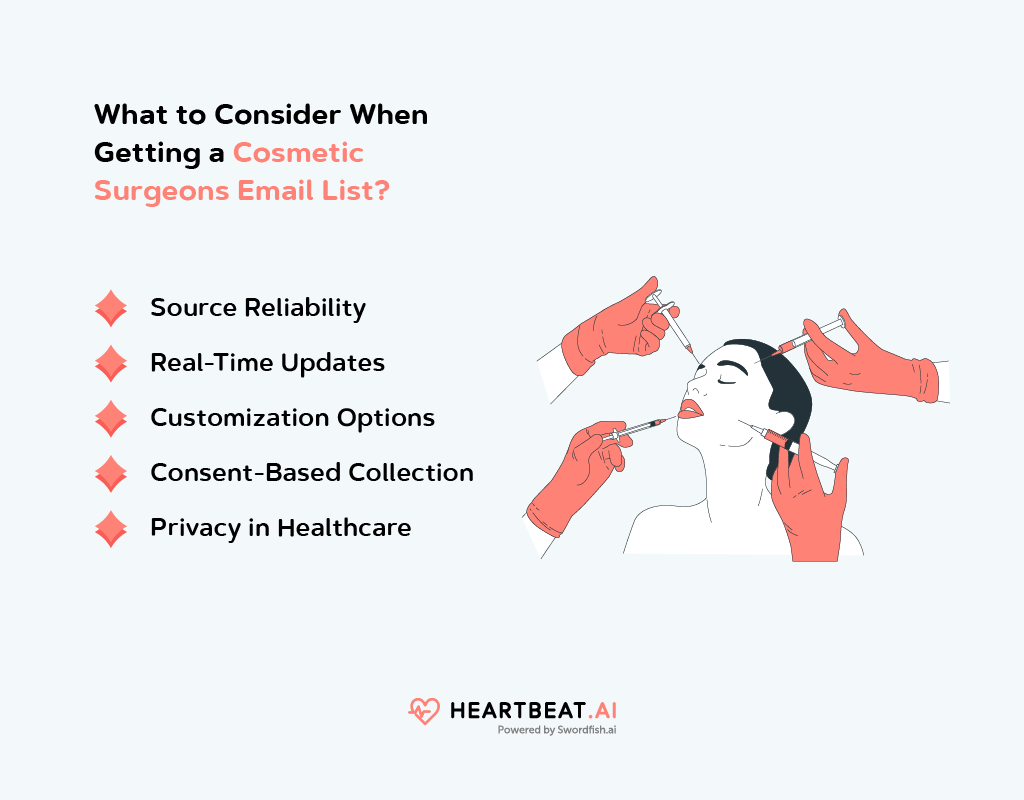 What to Consider When Getting a Cosmetic Surgeons Email List?

Source Reliability
Real-Time Updates
Customization Options
Consent-Based Collection
Privacy in Healthcare

HEARTBEAT.AI
Powered by Swordfish.ai